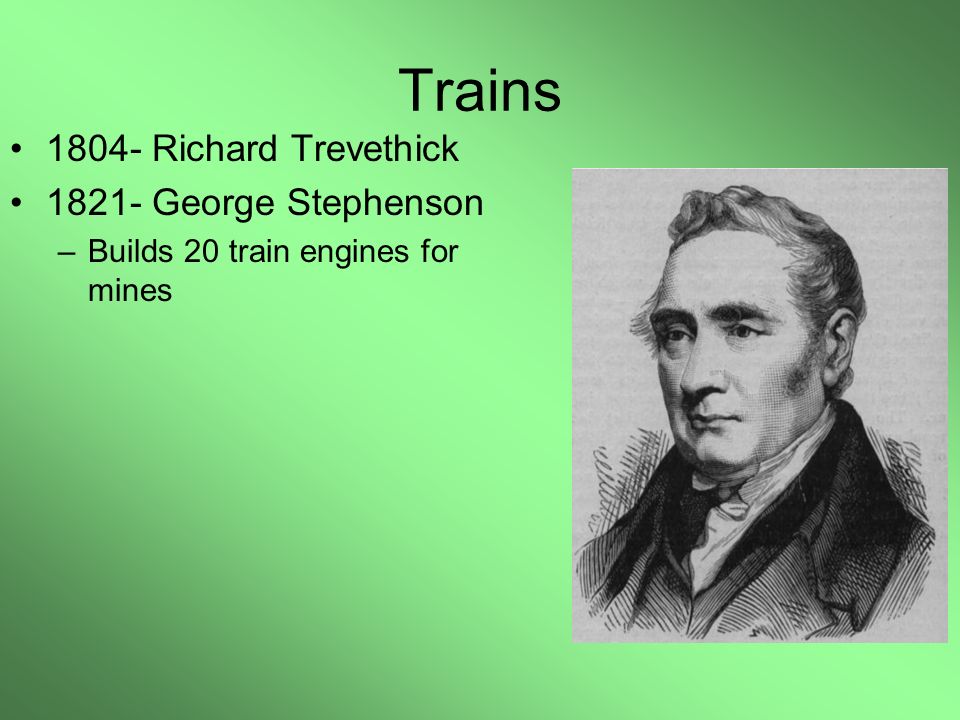 Trains

• 1804- Richard Trevethick
• 1821- George Stephenson
– Builds 20 train engines for mines